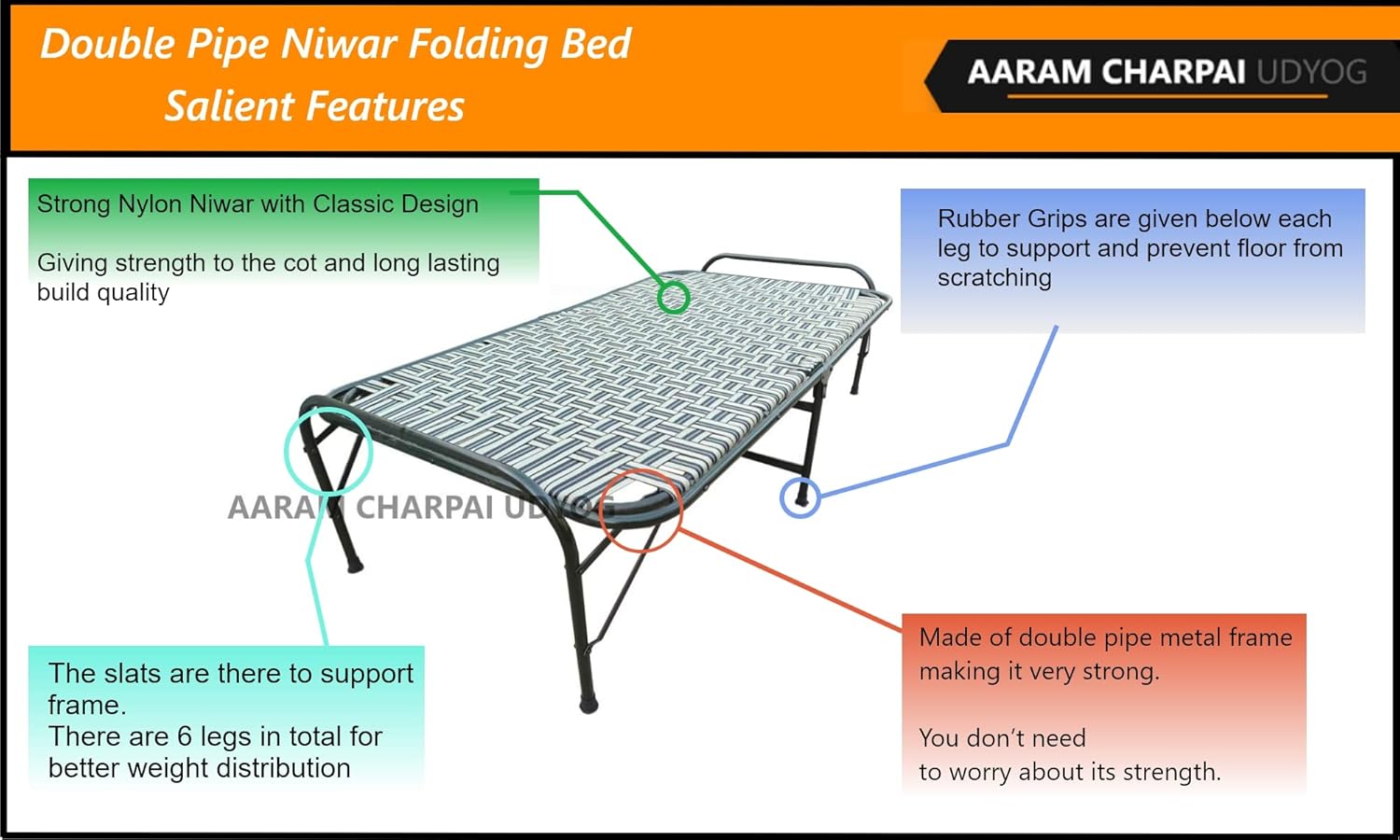 Double Pipe Niwar Folding Bed
Salient Features

AARAM CHARPAI UDYOG

Strong Nylon Niwar with Classic Design

Giving strength to the cot and long lasting build quality

Rubber Grips are given below each leg to support and prevent floor from scratching

AARAM CHARPAI UDYOG

The slats are there to support frame.
There are 6 legs in total for better weight distribution

Made of double pipe metal frame making it very strong.

You don't need to worry about its strength.